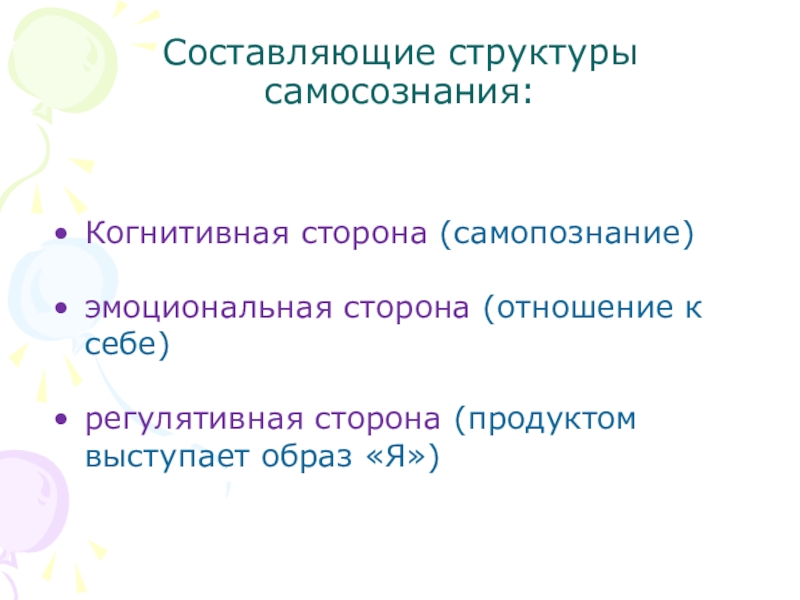 Составляющие структуры самосознания:

• Когнитивная сторона (самопознание)

• эмоциональная сторона (отношение к себе)

• регулятивная сторона (продуктом выступает образ «Я»)